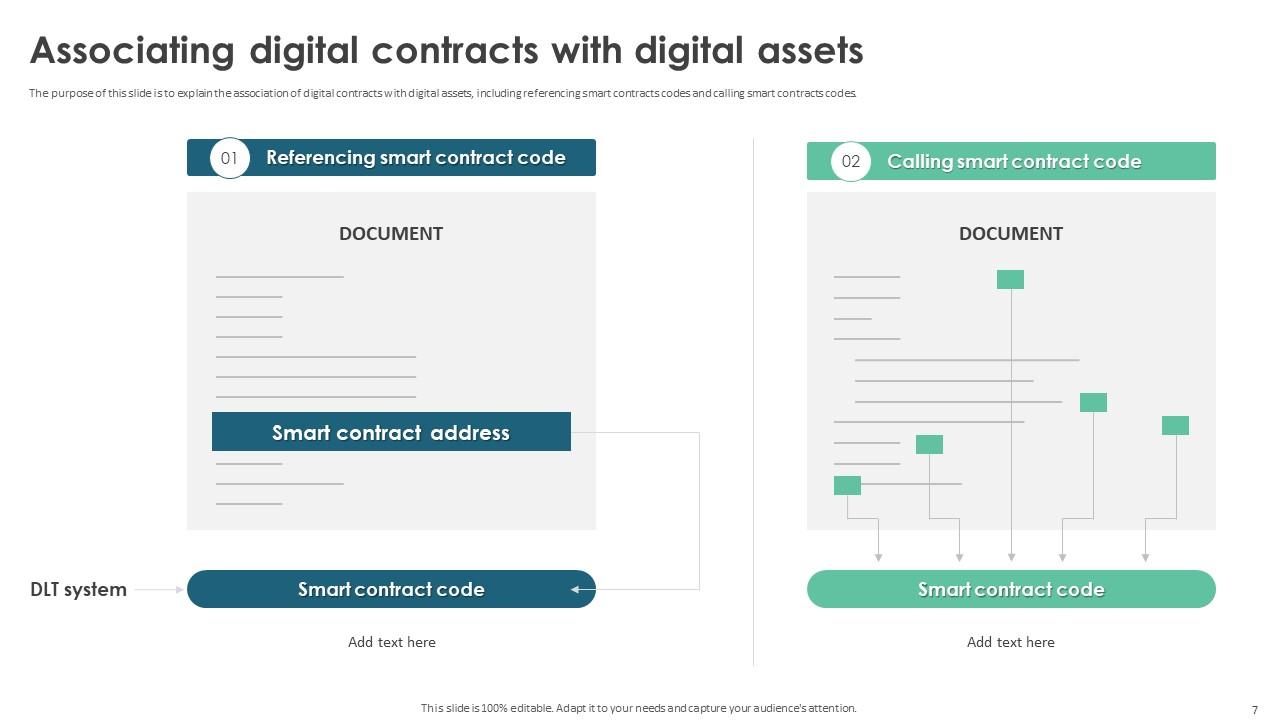 Associating digital contracts with digital assets

The purpose of this slide is to explain the association of digital contracts with digital assets, including referencing smart contracts codes and calling smart contracts codes.

01 Referencing smart contract code

DOCUMENT

Smart contract address

DLT system

Smart contract code

Add text here

02 Calling smart contract code

DOCUMENT

Smart contract code

Add text here

This slide is 100% editable. Adapt it to your needs and capture your audience's attention.

7